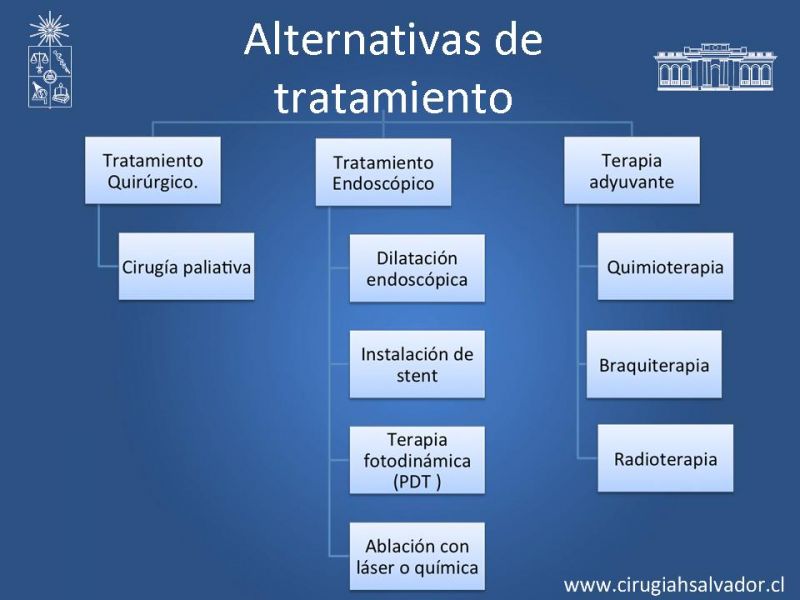 Alternativas de tratamiento

Tratamiento Quirúrgico.

Cirugía paliativa

Tratamiento Endoscópico

Dilatación endoscópica

Instalación de stent

Terapia fotodinámica (PDT )

Ablación con láser o química

Terapia adyuvante

Quimioterapia

Braquiterapia

Radioterapia

www.cirugiahsalvador.cl